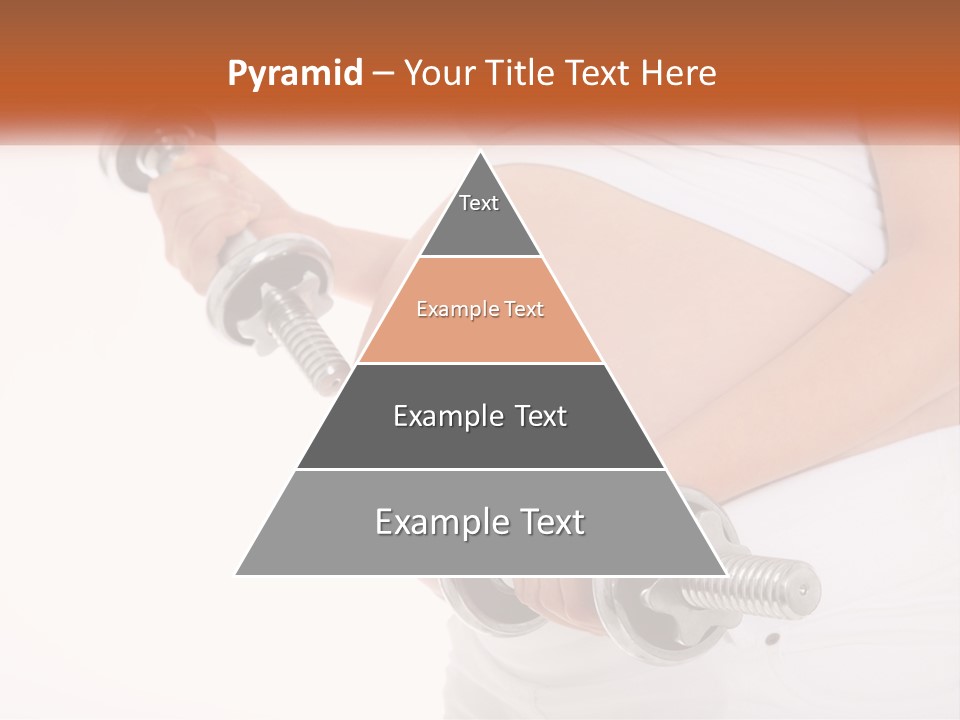 Pyramid – Your Title Text Here

Text

Example Text

Example Text

Example Text